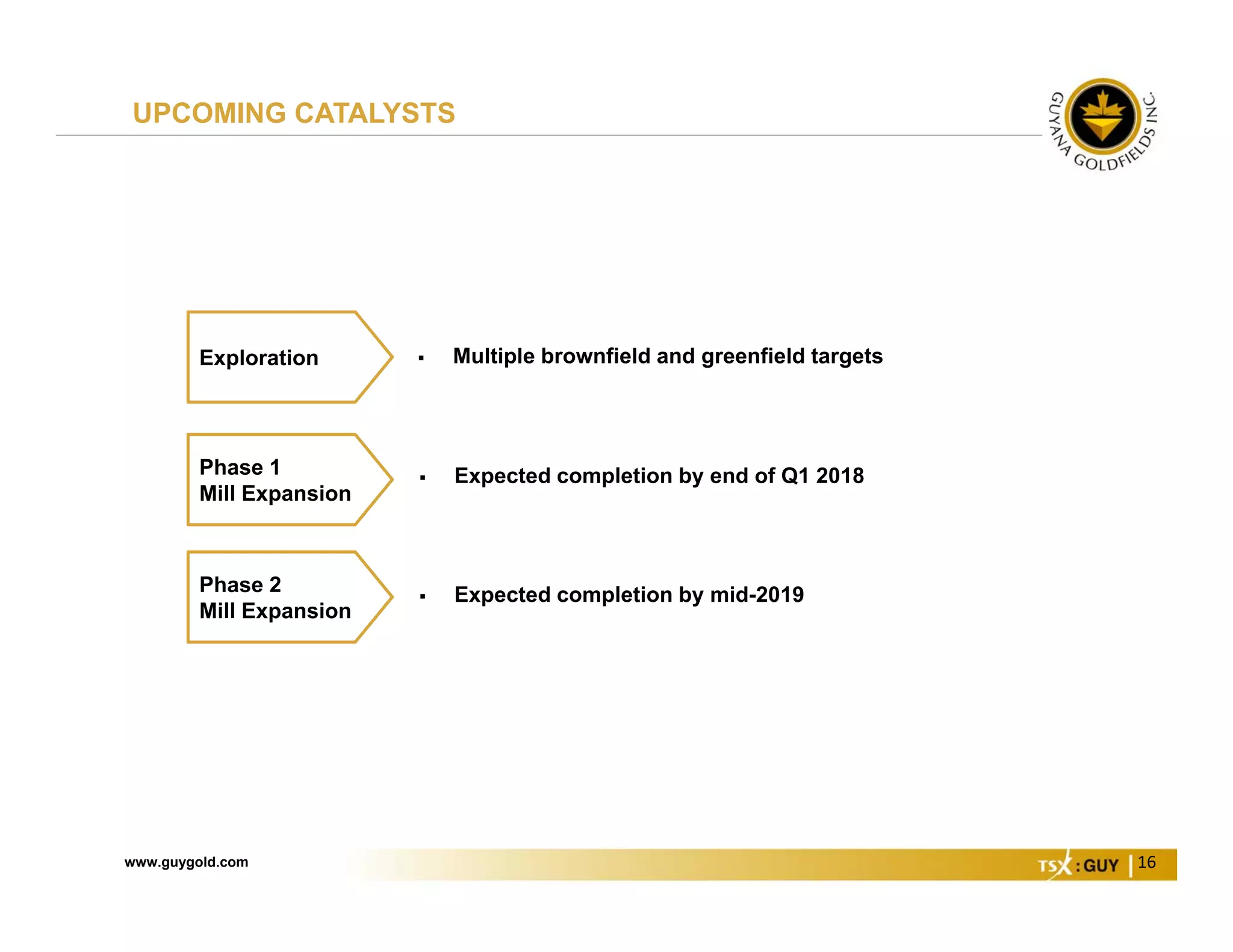 UPCOMING CATALYSTS

GUYANA GOLDFIELDS INC.

Exploration

▪ Multiple brownfield and greenfield targets

Phase 1
Mill Expansion

▪ Expected completion by end of Q1 2018

Phase 2
Mill Expansion

▪ Expected completion by mid-2019

www.guygold.com

TSX : GUY | 16